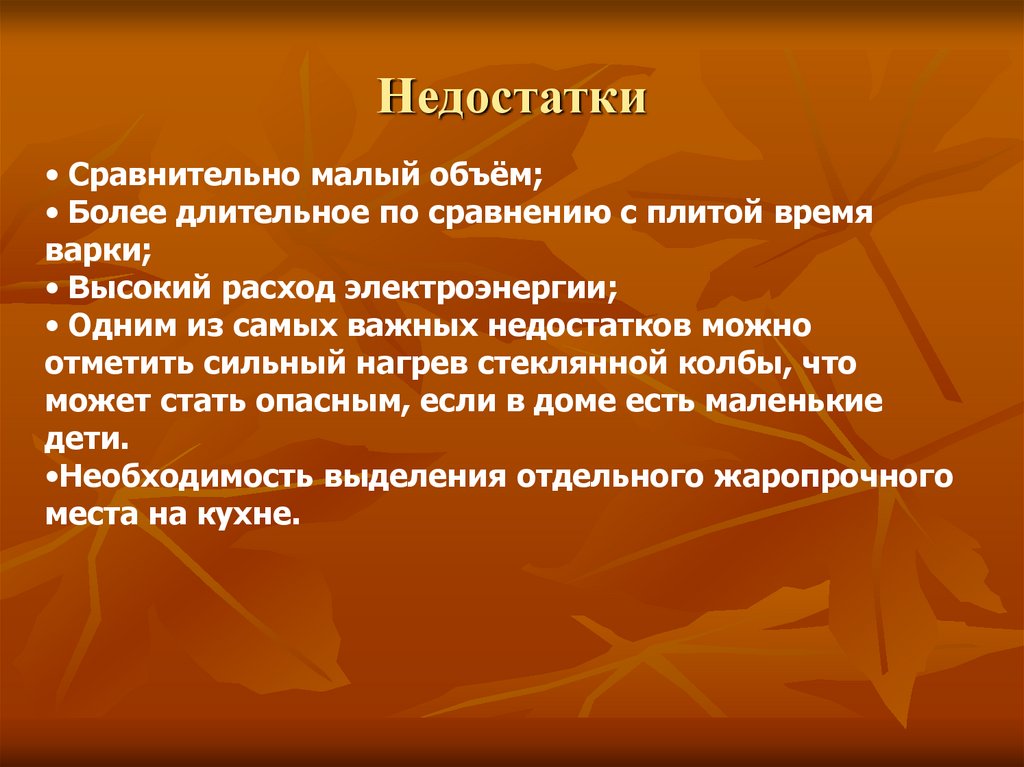 Недостатки

• Сравнительно малый объём;
• Более длительное по сравнению с плитой время варки;
• Высокий расход электроэнергии;
• Одним из самых важных недостатков можно отметить сильный нагрев стеклянной колбы, что может стать опасным, если в доме есть маленькие дети.
•Необходимость выделения отдельного жаропрочного места на кухне.